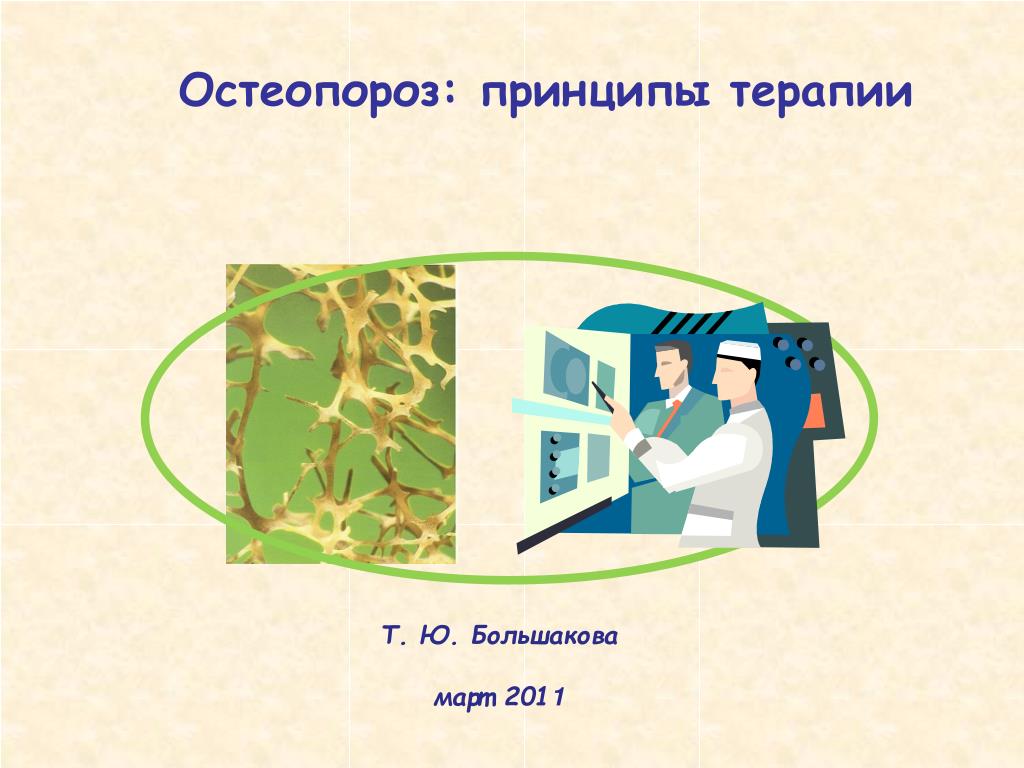 Остеопороз: принципы терапии

Т. Ю. Большакова

март 2011